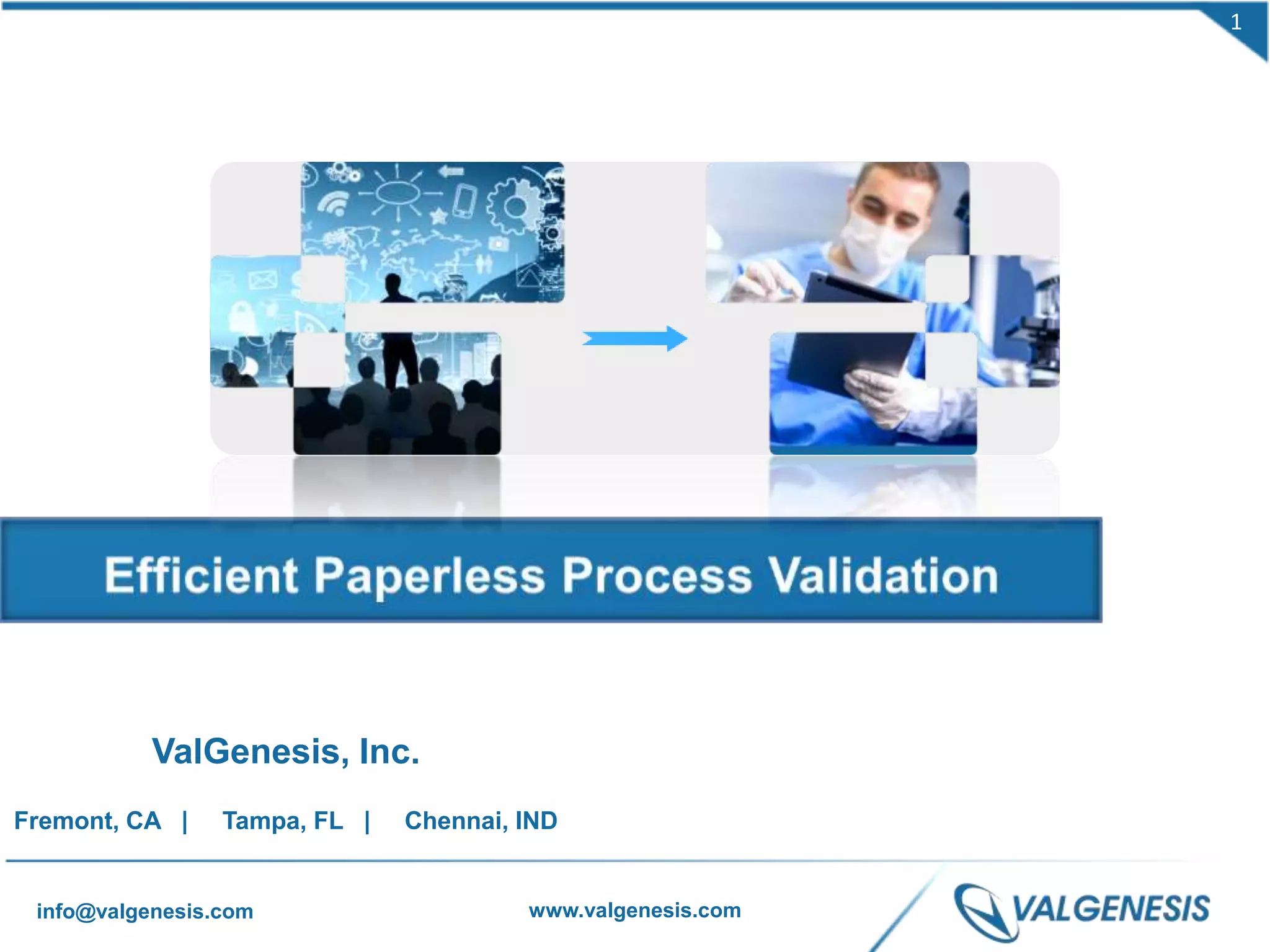 1

Efficient Paperless Process Validation

ValGenesis, Inc.

Fremont, CA | Tampa, FL | Chennai, IND

info@valgenesis.com www.valgenesis.com VALGENESIS